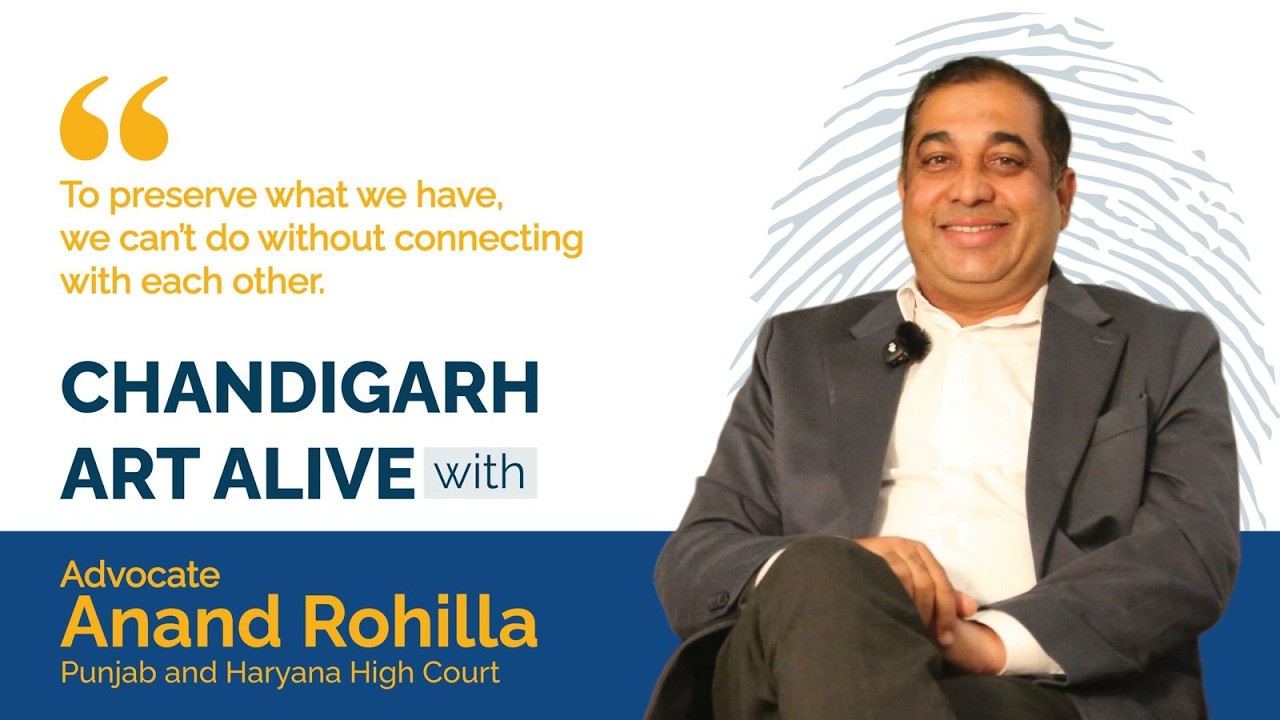 “

To preserve what we have, we can't do without connecting with each other.

CHANDIGARH ART ALIVE with

Advocate
Anand Rohilla
Punjab and Haryana High Court